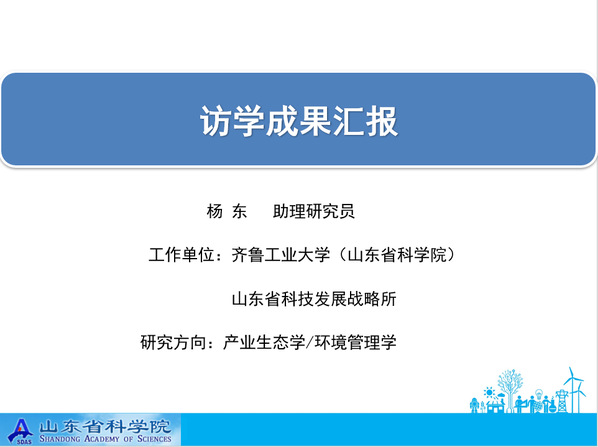 访学成果汇报

杨 东 助理研究员

工作单位：齐鲁工业大学（山东省科学院）

山东省科技发展战略所

研究方向：产业生态学/环境管理学

SDAS 山东省科学院 SHANDONG ACADEMY OF SCIENCES